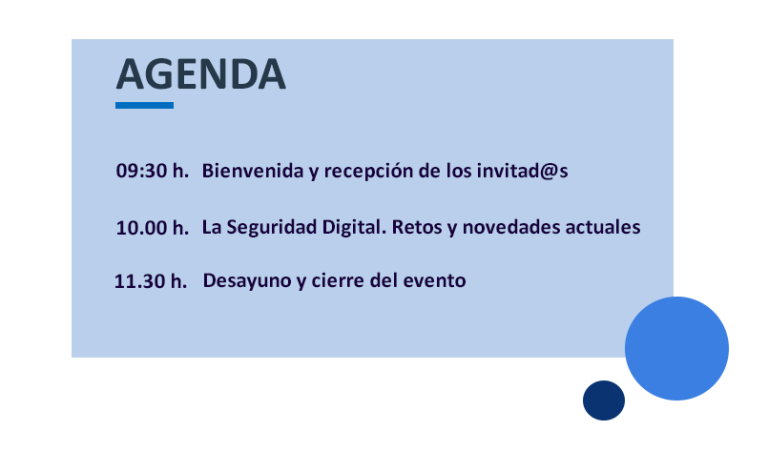 AGENDA

09:30 h. Bienvenida y recepción de los invitad@s

10.00 h. La Seguridad Digital. Retos y novedades actuales

11.30 h. Desayuno y cierre del evento